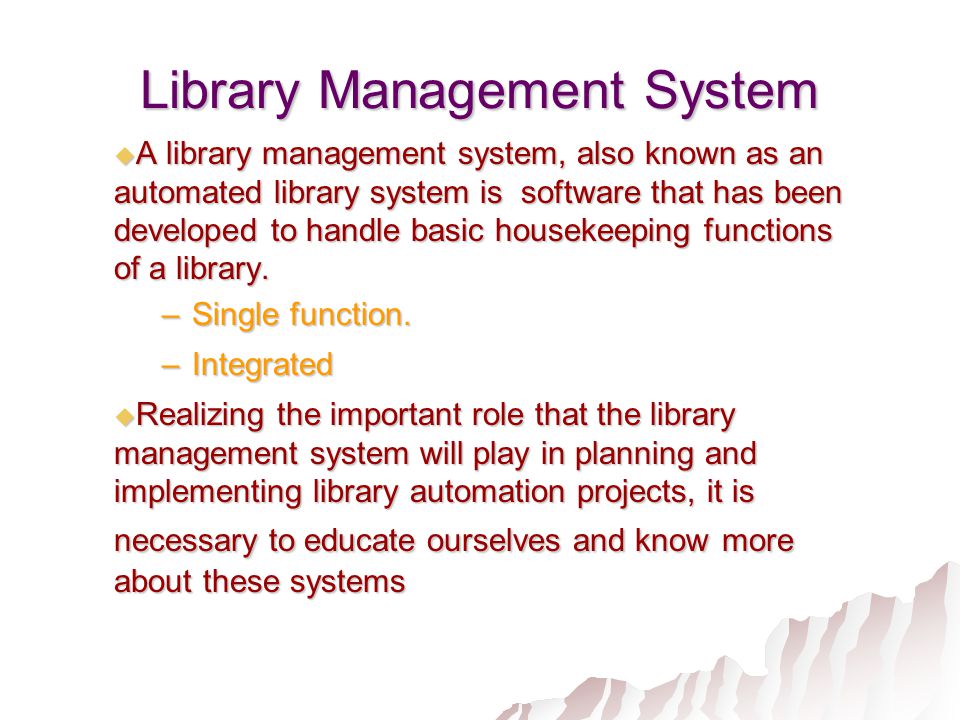 Library Management System

A library management system, also known as an automated library system is software that has been developed to handle basic housekeeping functions of a library.

– Single function.

– Integrated

Realizing the important role that the library management system will play in planning and implementing library automation projects, it is necessary to educate ourselves and know more about these systems